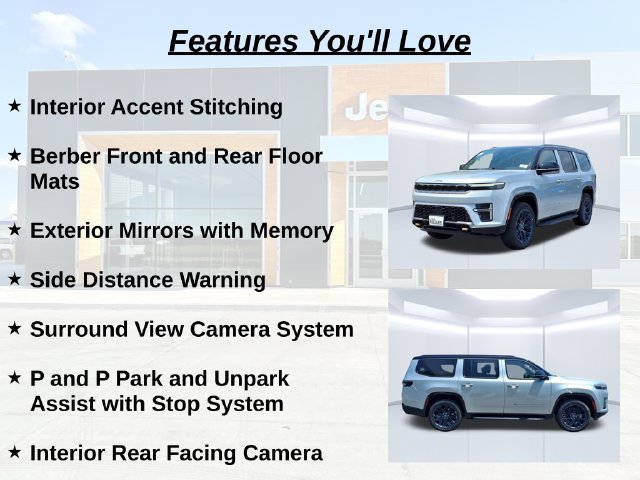 Features You'll Love

★ Interior Accent Stitching

★ Berber Front and Rear Floor Mats

★ Exterior Mirrors with Memory

★ Side Distance Warning

★ Surround View Camera System

★ P and P Park and Unpark Assist with Stop System

★ Interior Rear Facing Camera